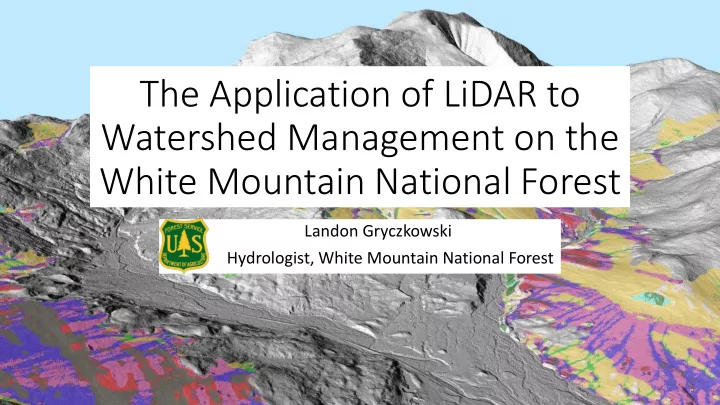 The Application of LiDAR to Watershed Management on the White Mountain National Forest

FOREST SERVICE
U S
DEPARTMENT OF AGRICULTURE

Landon Gryczkowski
Hydrologist, White Mountain National Forest